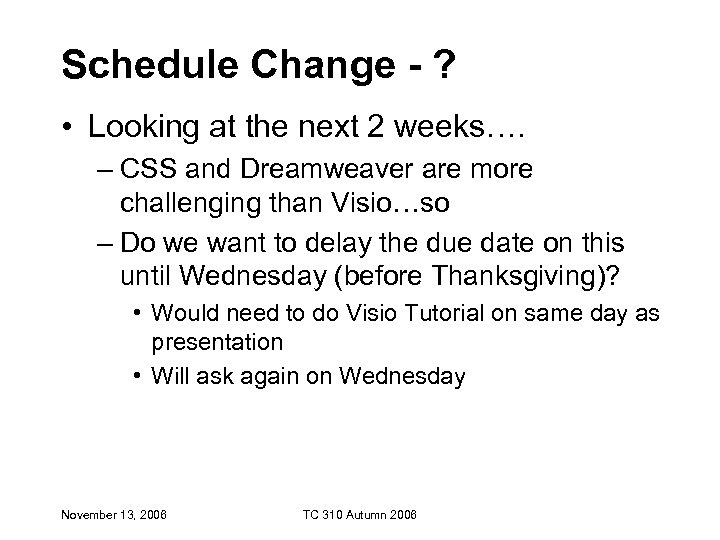 Schedule Change - ?

• Looking at the next 2 weeks….

– CSS and Dreamweaver are more challenging than Visio…so

– Do we want to delay the due date on this until Wednesday (before Thanksgiving)?

• Would need to do Visio Tutorial on same day as presentation

• Will ask again on Wednesday

November 13, 2006

TC 310 Autumn 2006